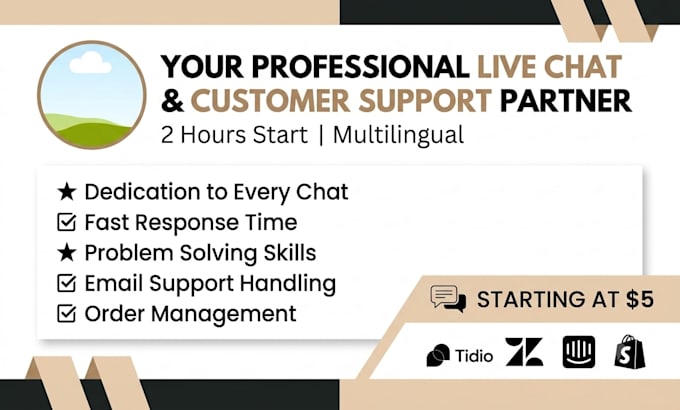 YOUR PROFESSIONAL LIVE CHAT & CUSTOMER SUPPORT PARTNER
2 Hours Start | Multilingual

★ Dedication to Every Chat
☑ Fast Response Time
★ Problem Solving Skills
☑ Email Support Handling
☑ Order Management

STARTING AT $5

Tidio